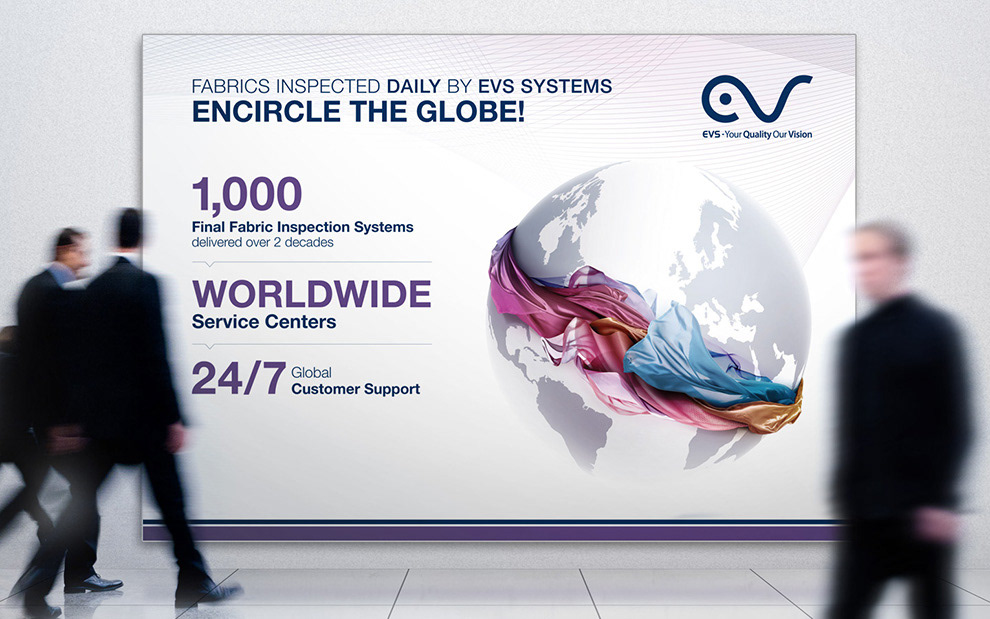 FABRICS INSPECTED DAILY BY EVS SYSTEMS
ENCIRCLE THE GLOBE!

EVS - Your Quality Our Vision

1,000
Final Fabric Inspection Systems
delivered over 2 decades

WORLDWIDE
Service Centers

24/7 Global
Customer Support